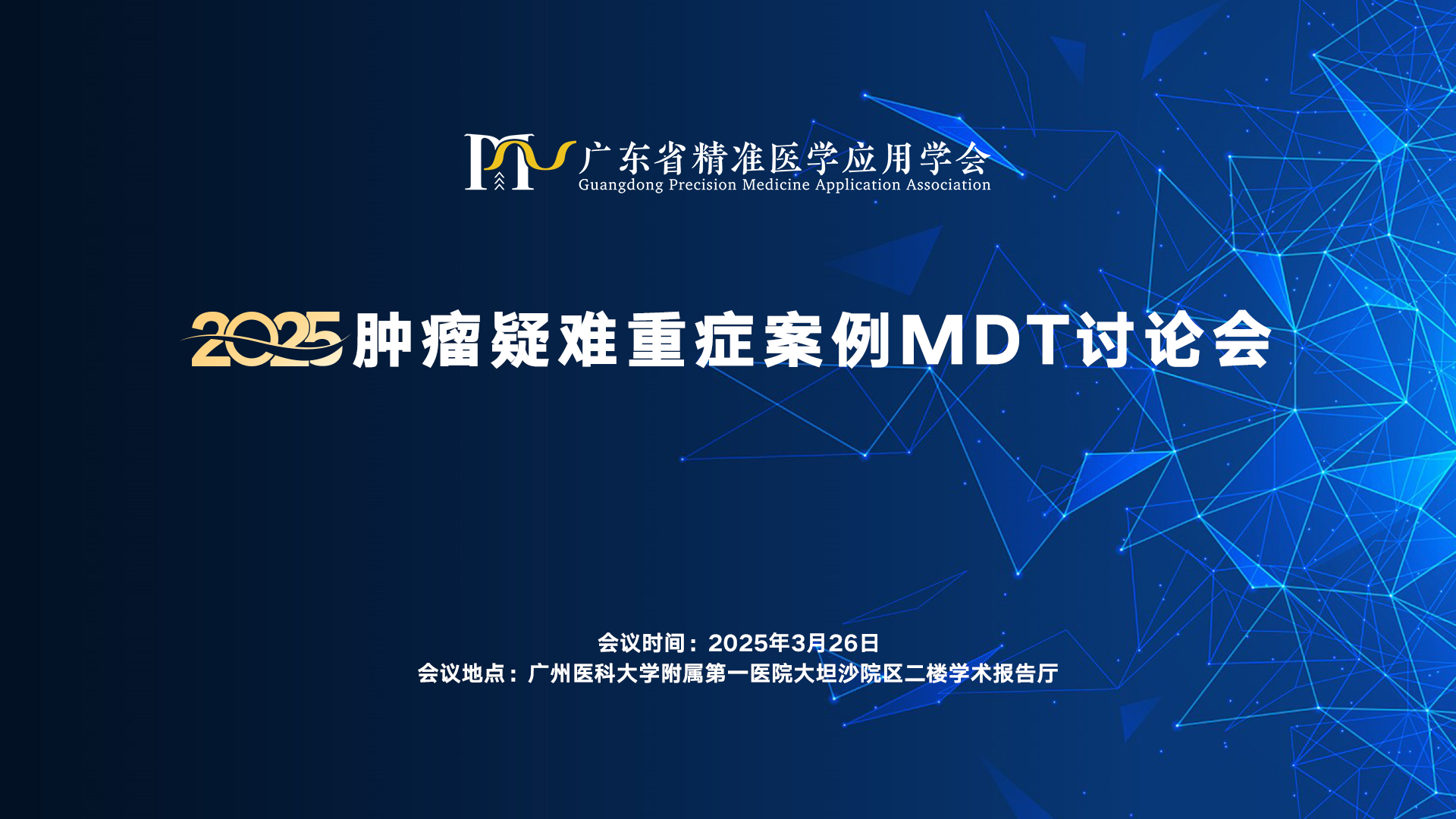 广东省精准医学应用学会
Guangdong Precision Medicine Application Association

2025肿瘤疑难重症案例MDT讨论会

会议时间：2025年3月26日
会议地点：广州医科大学附属第一医院大坦沙院区二楼学术报告厅